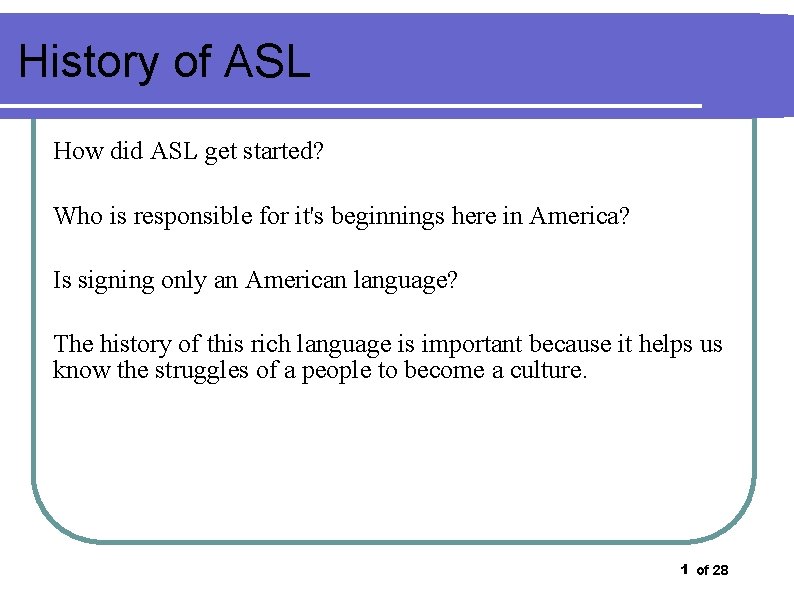 History of ASL

How did ASL get started?

Who is responsible for it's beginnings here in America?

Is signing only an American language?

The history of this rich language is important because it helps us know the struggles of a people to become a culture.

1 of 28